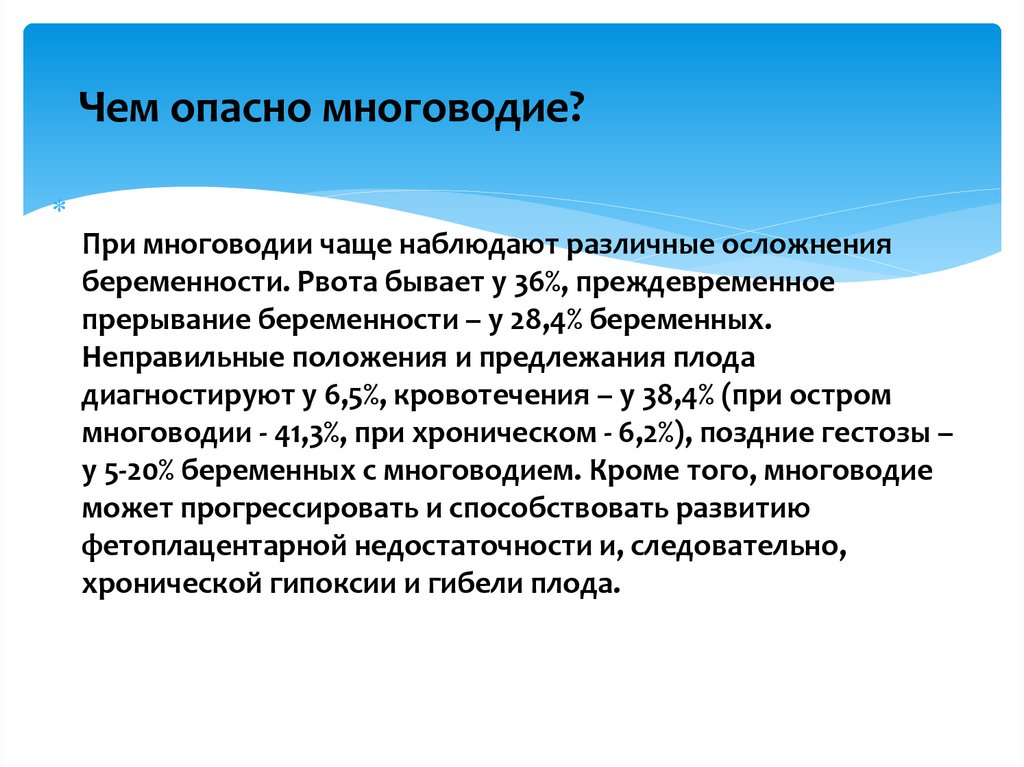 Чем опасно многоводие?

*

При многоводии чаще наблюдают различные осложнения беременности. Рвота бывает у 36%, преждевременное прерывание беременности – у 28,4% беременных. Неправильные положения и предлежания плода диагностируют у 6,5%, кровотечения – у 38,4% (при остром многоводии - 41,3%, при хроническом - 6,2%), поздние гестозы – у 5-20% беременных с многоводием. Кроме того, многоводие может прогрессировать и способствовать развитию фетоплацентарной недостаточности и, следовательно, хронической гипоксии и гибели плода.